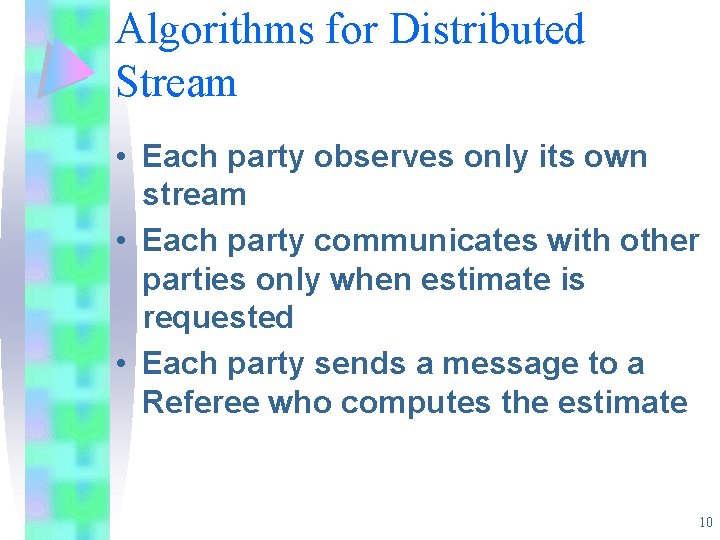 Algorithms for Distributed Stream

• Each party observes only its own stream

• Each party communicates with other parties only when estimate is requested

• Each party sends a message to a Referee who computes the estimate

10